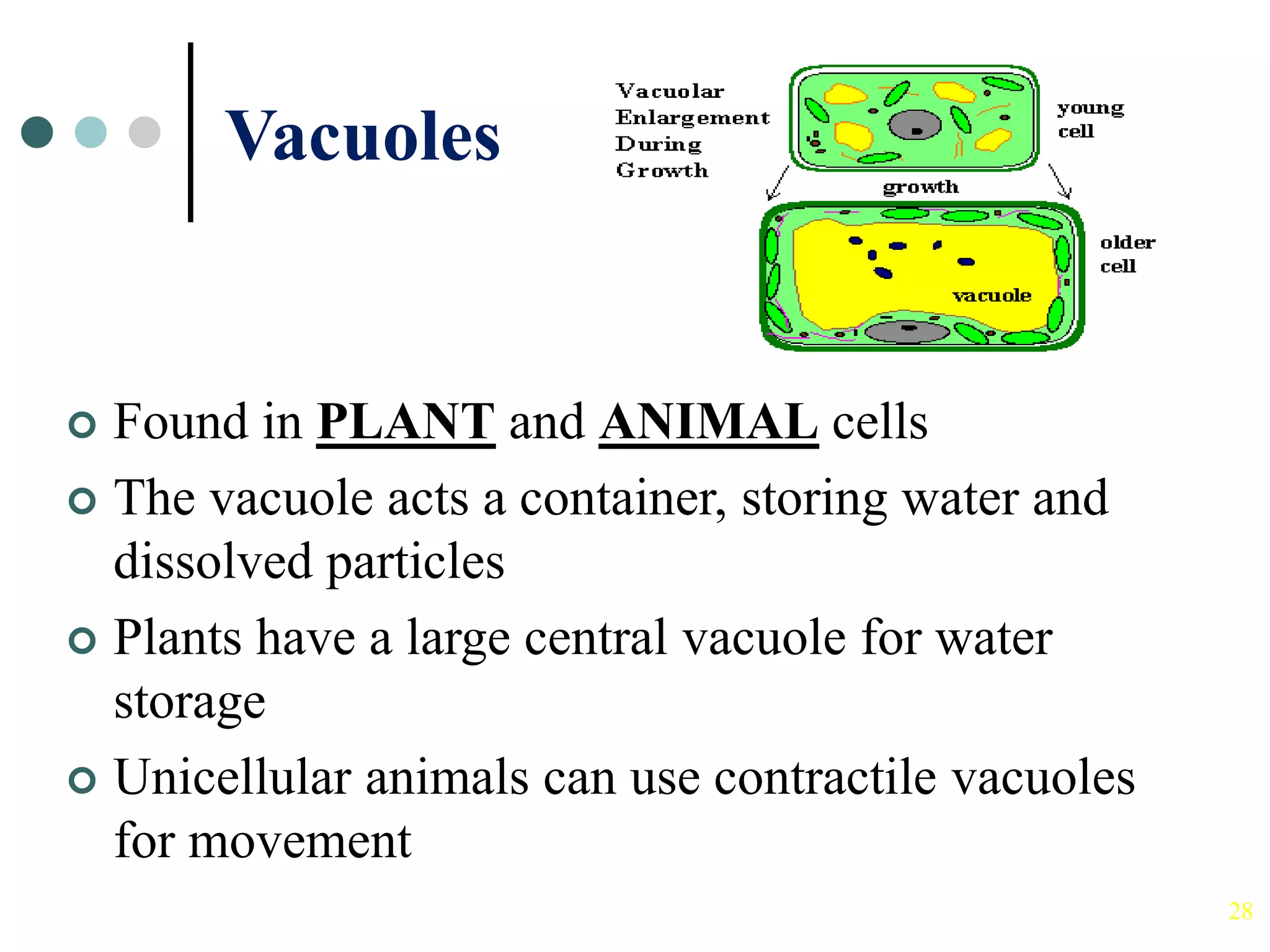 Vacuoles

Vacuolar Enlargement During Growth

young cell

growth

older cell

vacuole

Found in PLANT and ANIMAL cells

The vacuole acts a container, storing water and dissolved particles

Plants have a large central vacuole for water storage

Unicellular animals can use contractile vacuoles for movement

28